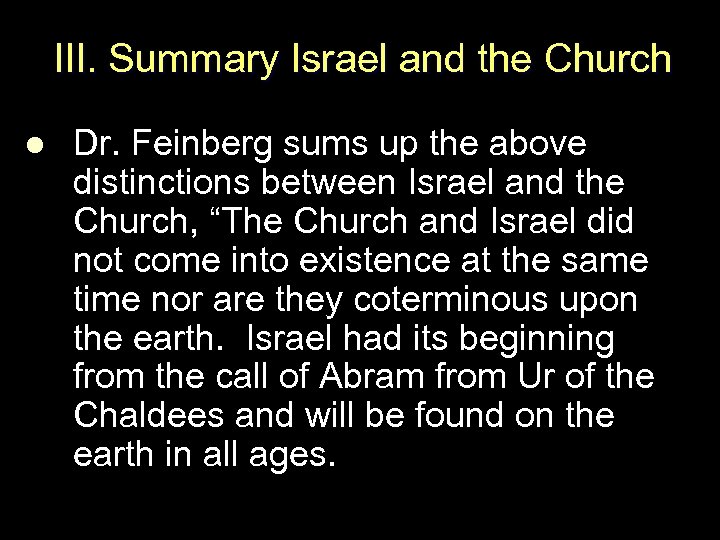 III. Summary Israel and the Church

● Dr. Feinberg sums up the above distinctions between Israel and the Church, “The Church and Israel did not come into existence at the same time nor are they coterminous upon the earth. Israel had its beginning from the call of Abram from Ur of the Chaldees and will be found on the earth in all ages.